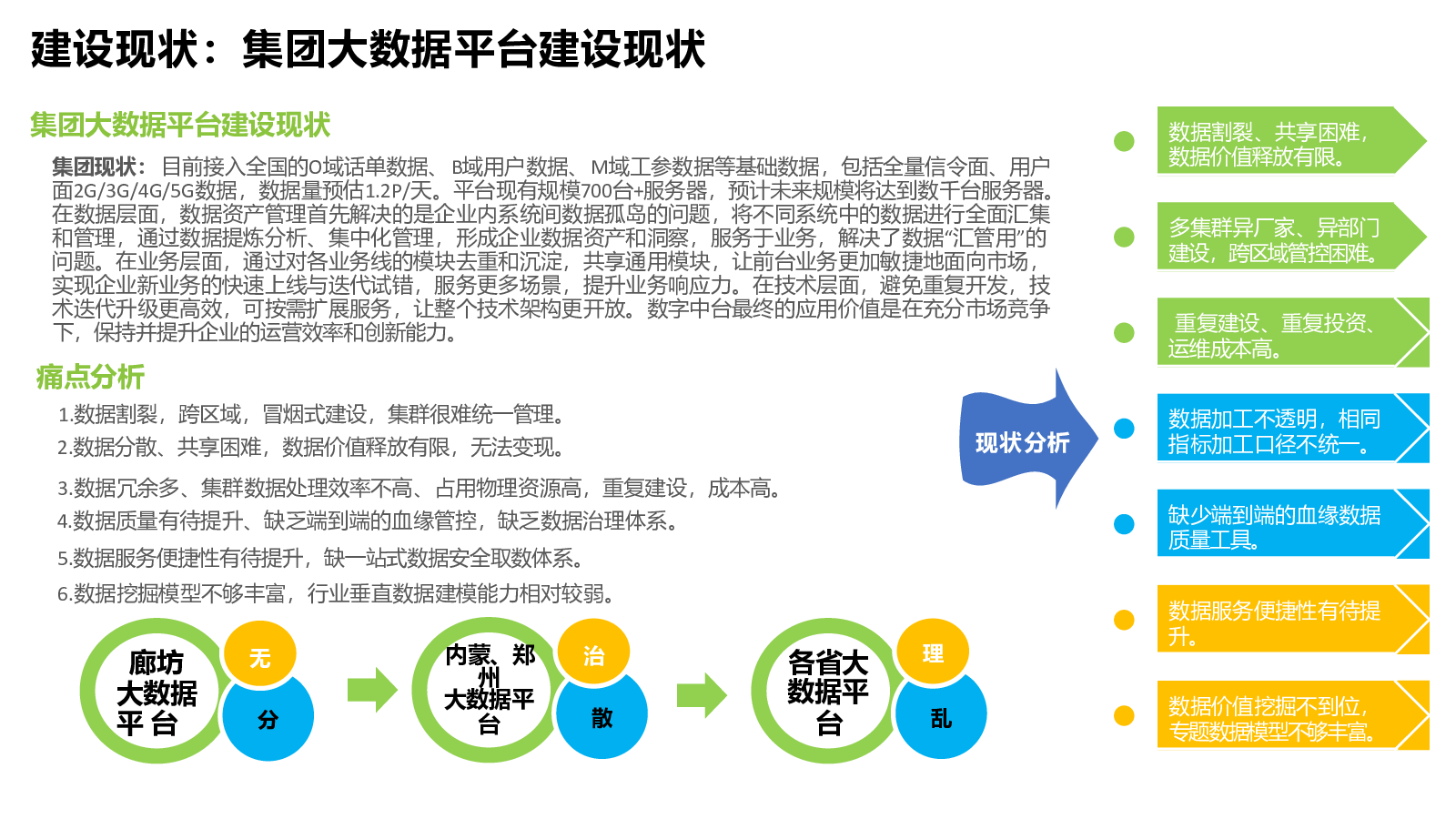 建设现状：集团大数据平台建设现状

集团大数据平台建设现状

集团现状：目前接入全国的O域话单数据、B域用户数据、M域工参数据等基础数据，包括全量信令面、用户面2G/3G/4G/5G数据，数据量预估1.2P/天。平台现有规模700台+服务器，预计未来规模将达到数千台服务器。在数据层面，数据资产管理首先解决的是企业内系统间数据孤岛的问题，将不同系统中的数据进行全面汇集和管理，通过数据提炼分析、集中化管理，形成企业数据资产和洞察，服务于业务，解决了数据“汇管用”的问题。在业务层面，通过对各业务线的模块去重和沉淀，共享通用模块，让前台业务更加敏捷地面向市场，实现企业新业务的快速上线与迭代试错，服务更多场景，提升业务响应力。在技术层面，避免重复开发，技术迭代升级更高效，可按需扩展服务，让整个技术架构更开放。数字中台最终的应用价值是在充分市场竞争下，保持并提升企业的运营效率和创新能力。

痛点分析

1.数据割裂，跨区域，冒烟式建设，集群很难统一管理。
2.数据分散、共享困难，数据价值释放有限，无法变现。
3.数据冗余多、集群数据处理效率不高、占用物理资源高，重复建设，成本高。
4.数据质量有待提升、缺乏端到端的血缘管控，缺乏数据治理体系。
5.数据服务便捷性有待提升，缺一站式数据安全取数体系。
6.数据挖掘模型不够丰富，行业垂直数据建模能力相对较弱。

廊坊大数据平台 无 分

内蒙、郑州大数据平台 治 散

各省大数据平台 理 乱

现状分析

数据割裂、共享困难，数据价值释放有限。

多集群异厂家、异部门建设，跨区域管控困难。

重复建设、重复投资、运维成本高。

数据加工不透明，相同指标加工口径不统一。

缺少端到端的血缘数据质量工具。

数据服务便捷性有待提升。

数据价值挖掘不到位，专题数据模型不够丰富。